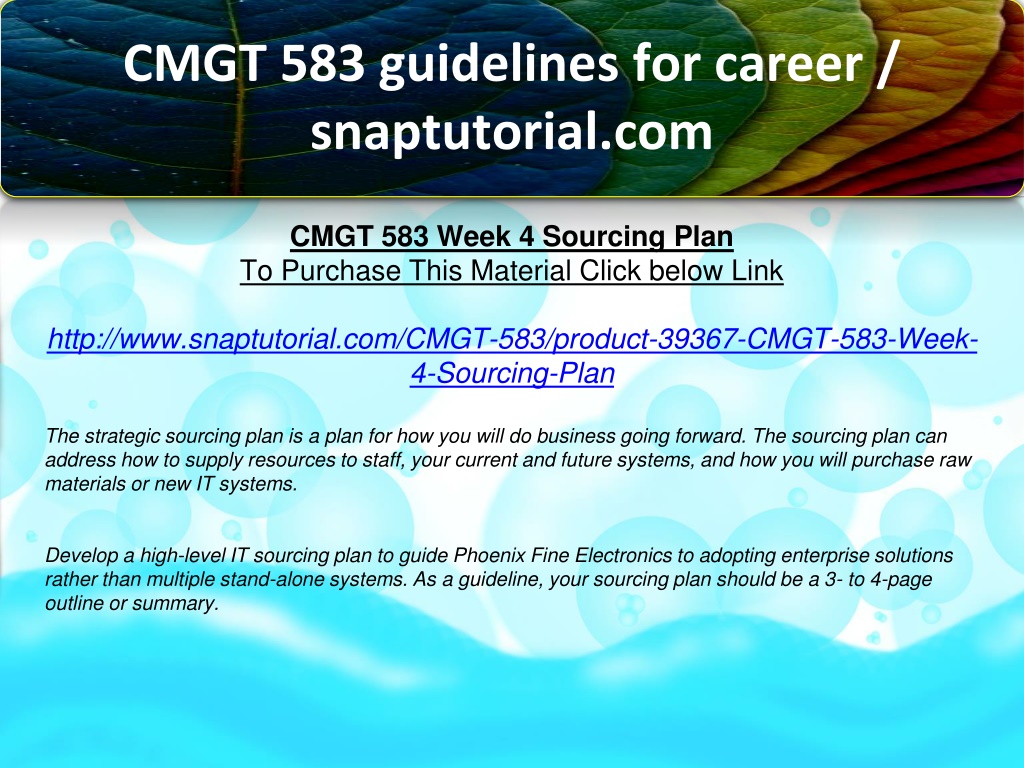 CMGT 583 guidelines for career / snaptutorial.com

CMGT 583 Week 4 Sourcing Plan
To Purchase This Material Click below Link

http://www.snaptutorial.com/CMGT-583/product-39367-CMGT-583-Week-4-Sourcing-Plan

The strategic sourcing plan is a plan for how you will do business going forward. The sourcing plan can address how to supply resources to staff, your current and future systems, and how you will purchase raw materials or new IT systems.

Develop a high-level IT sourcing plan to guide Phoenix Fine Electronics to adopting enterprise solutions rather than multiple stand-alone systems. As a guideline, your sourcing plan should be a 3- to 4-page outline or summary.